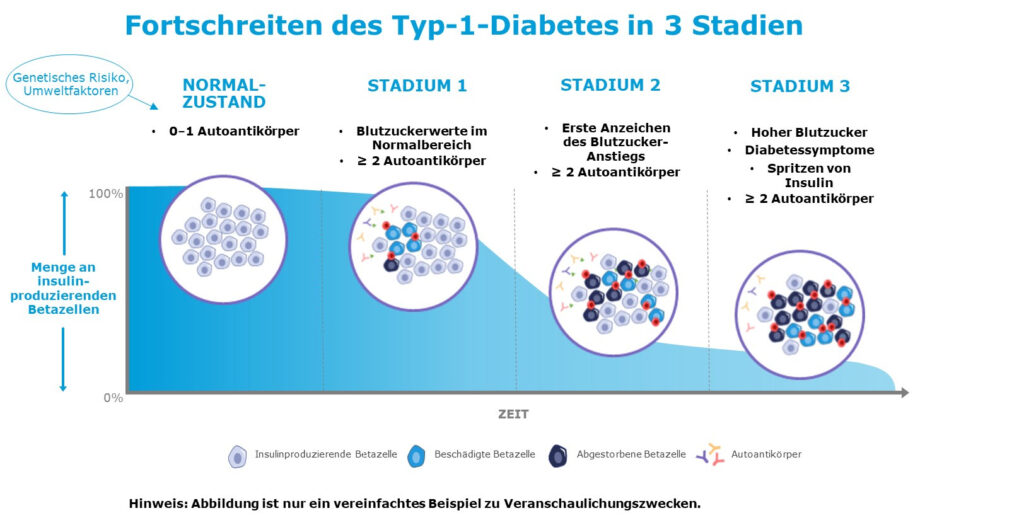 Fortschreiten des Typ-1-Diabetes in 3 Stadien

Genetisches Risiko, Umweltfaktoren

NORMAL-ZUSTAND

• 0–1 Autoantikörper

STADIUM 1

• Blutzuckerwerte im Normalbereich
• ≥ 2 Autoantikörper

STADIUM 2

• Erste Anzeichen des Blutzucker-Anstiegs
• ≥ 2 Autoantikörper

STADIUM 3

• Hoher Blutzucker
• Diabetessymptome
• Spritzen von Insulin
• ≥ 2 Autoantikörper

100%

Menge an insulin-produzierenden Betazellen

0%

ZEIT

Insulinproduzierende Betazelle
Beschädigte Betazelle
Abgestorbene Betazelle
Autoantikörper

Hinweis: Abbildung ist nur ein vereinfachtes Beispiel zu Veranschaulichungszwecken.